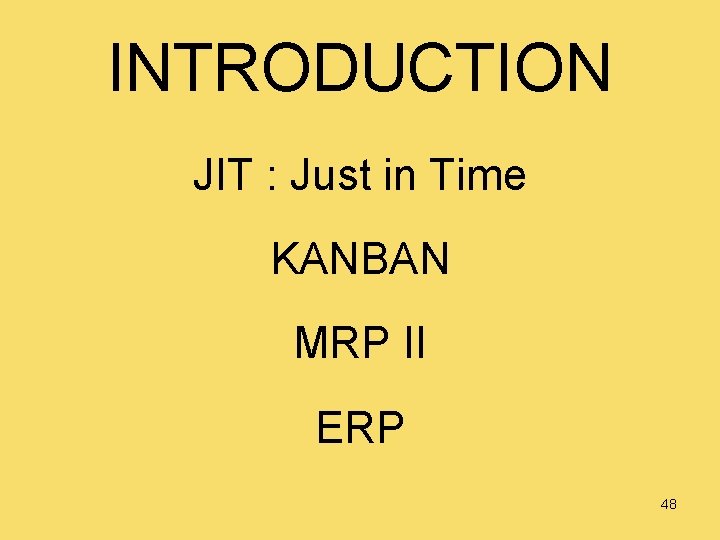 INTRODUCTION

JIT : Just in Time

KANBAN

MRP II

ERP

48